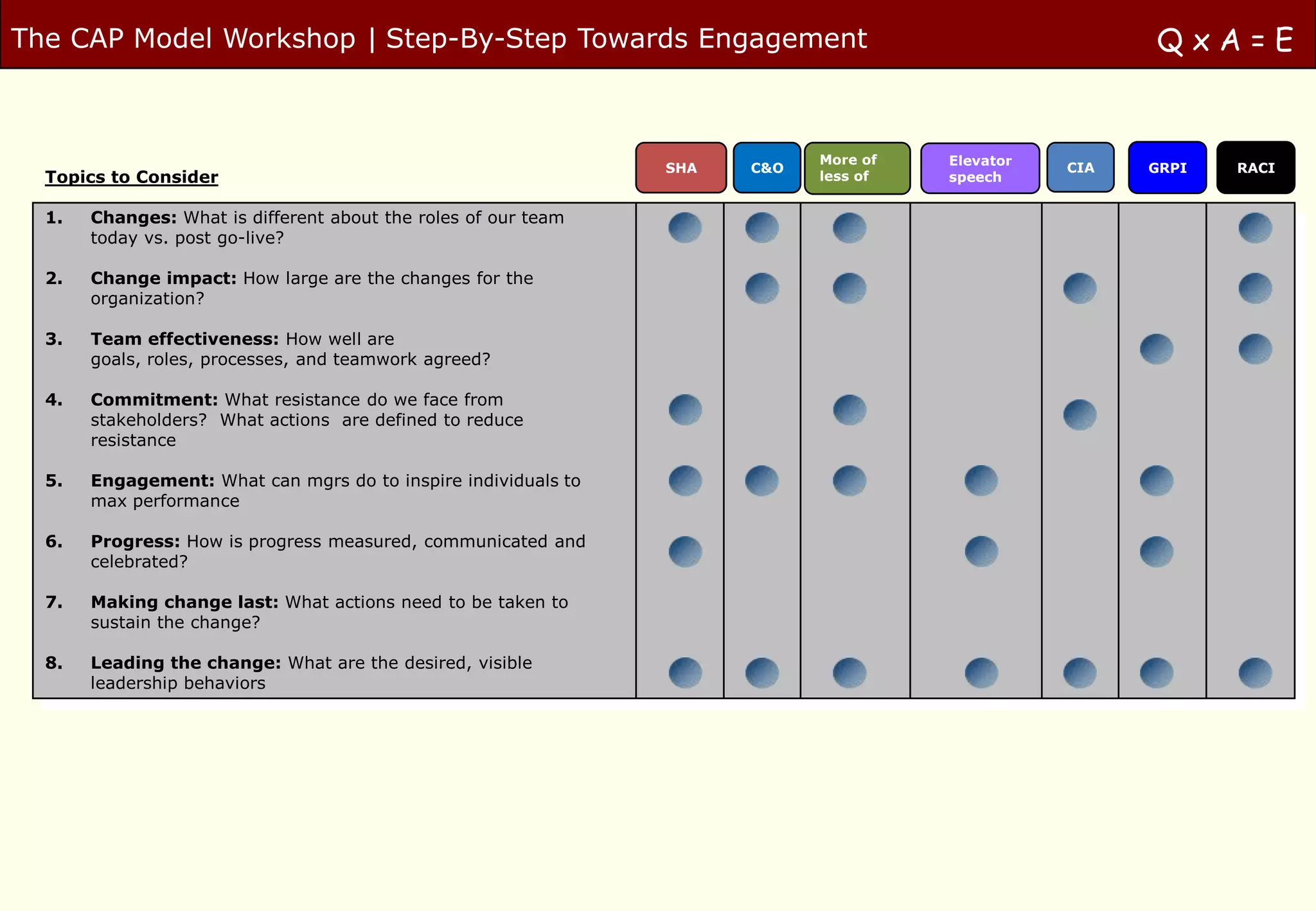 The CAP Model Workshop | Step-By-Step Towards Engagement

Q x A = E

| Topics to Consider | SHA | C&O | More of less of | Elevator speech | CIA | GRPI | RACI |
|---|---|---|---|---|---|---|---|
| 1. **Changes:** What is different about the roles of our team today vs. post go-live? | ● | ● | ● | | | | ● |
| 2. **Change impact:** How large are the changes for the organization? | | ● | ● | | ● | | ● |
| 3. **Team effectiveness:** How well are goals, roles, processes, and teamwork agreed? | | | | | | ● | ● |
| 4. **Commitment:** What resistance do we face from stakeholders? What actions are defined to reduce resistance | ● | | ● | | ● | | |
| 5. **Engagement:** What can mgrs do to inspire individuals to max performance | ● | ● | ● | ● | | ● | |
| 6. **Progress:** How is progress measured, communicated and celebrated? | ● | | | ● | | ● | |
| 7. **Making change last:** What actions need to be taken to sustain the change? | | | | | | | |
| 8. **Leading the change:** What are the desired, visible leadership behaviors | ● | ● | ● | ● | ● | ● | ● |